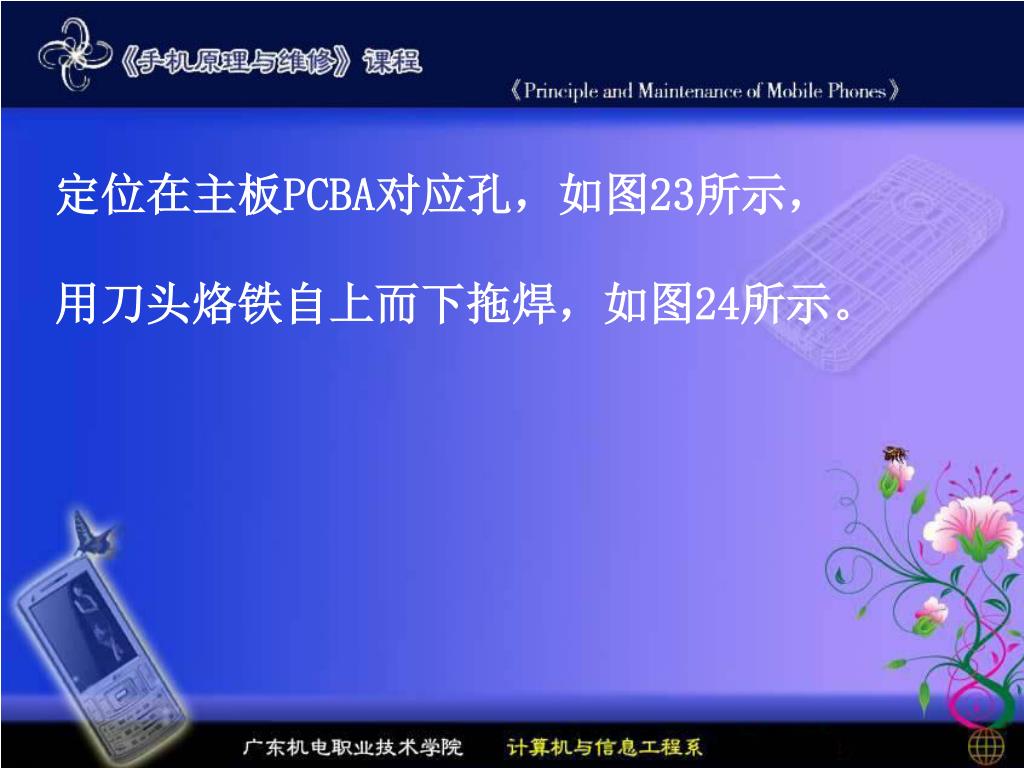 《手机原理与维修》课程

《Principle and Maintenance of Mobile Phones》

定位在主板PCBA对应孔，如图23所示，

用刀头烙铁自上而下拖焊，如图24所示。

广东机电职业技术学院　计算机与信息工程系